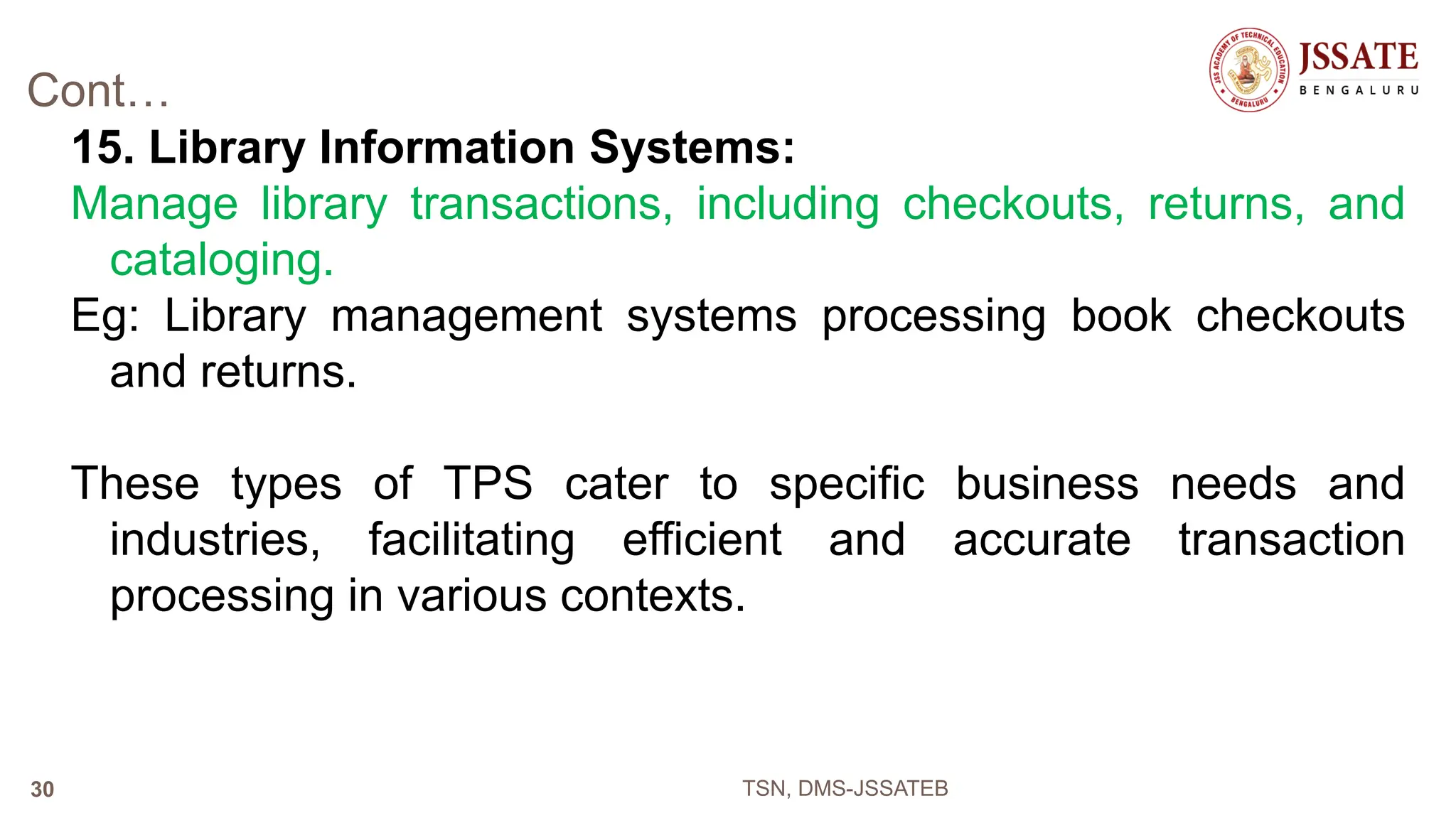 Cont…

JSS ACADEMY OF TECHNICAL EDUCATION BENGALURU
JSSATE
BENGALURU

15. Library Information Systems:

Manage library transactions, including checkouts, returns, and cataloging.

Eg: Library management systems processing book checkouts and returns.

These types of TPS cater to specific business needs and industries, facilitating efficient and accurate transaction processing in various contexts.

30

TSN, DMS-JSSATEB